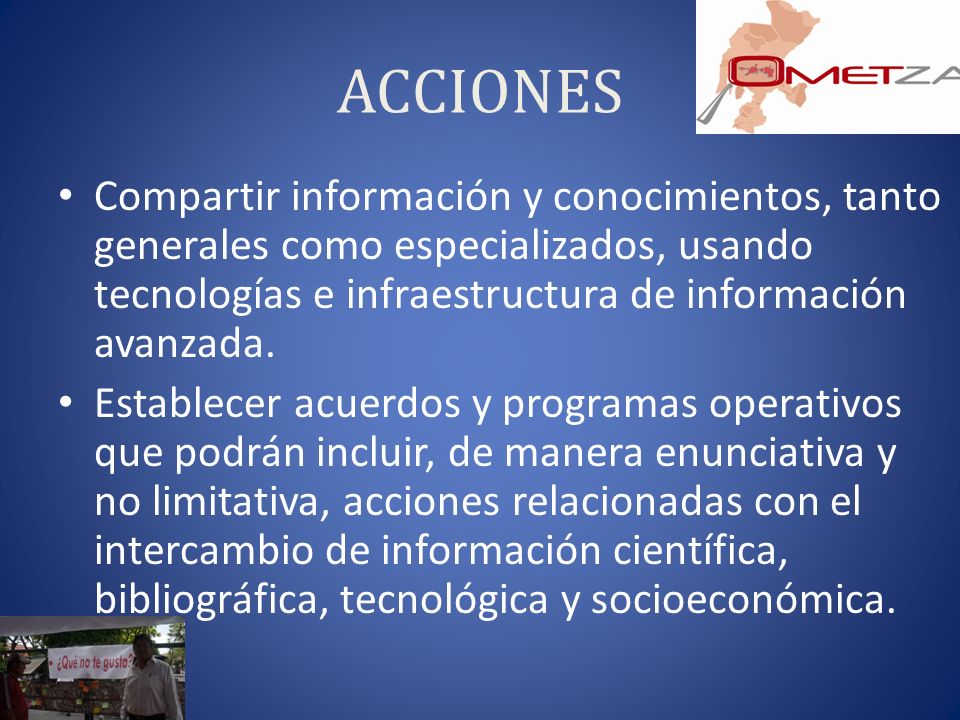 ACCIONES

OMETZA

• Compartir información y conocimientos, tanto generales como especializados, usando tecnologías e infraestructura de información avanzada.

• Establecer acuerdos y programas operativos que podrán incluir, de manera enunciativa y no limitativa, acciones relacionadas con el intercambio de información científica, bibliográfica, tecnológica y socioeconómica.

¿Qué no te gusta?